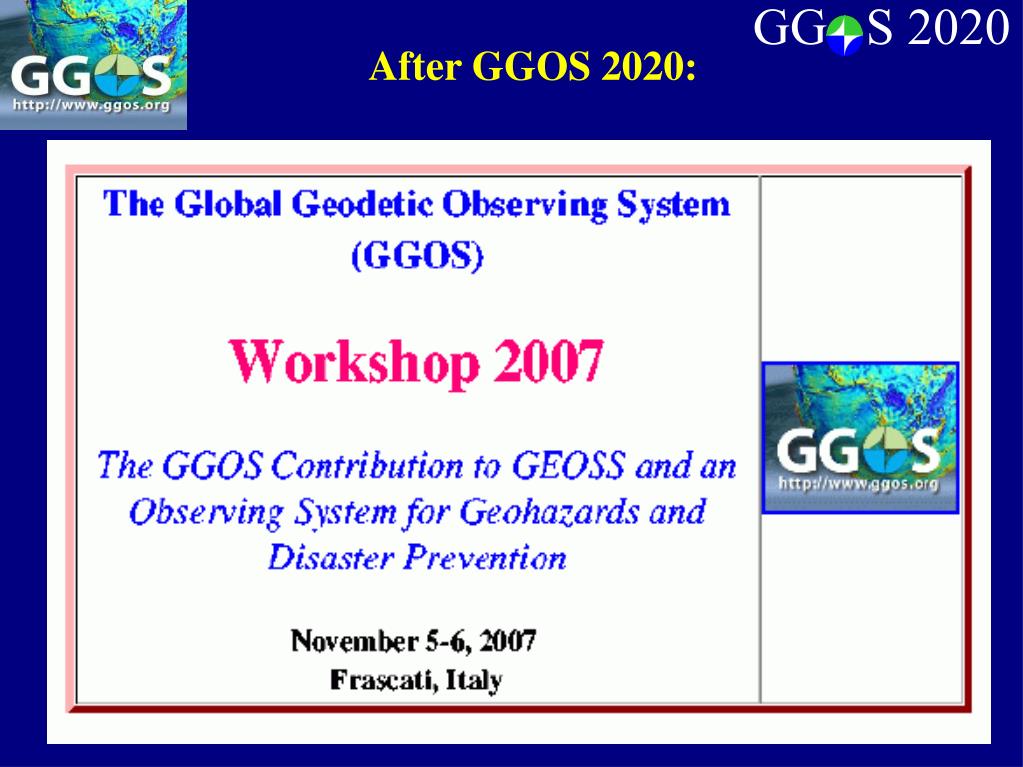 GGOS
http://www.ggos.org

After GGOS 2020:

GGOS 2020

The Global Geodetic Observing System (GGOS)

Workshop 2007

The GGOS Contribution to GEOSS and an Observing System for Geohazards and Disaster Prevention

November 5-6, 2007
Frascati, Italy

GGOS
http://www.ggos.org